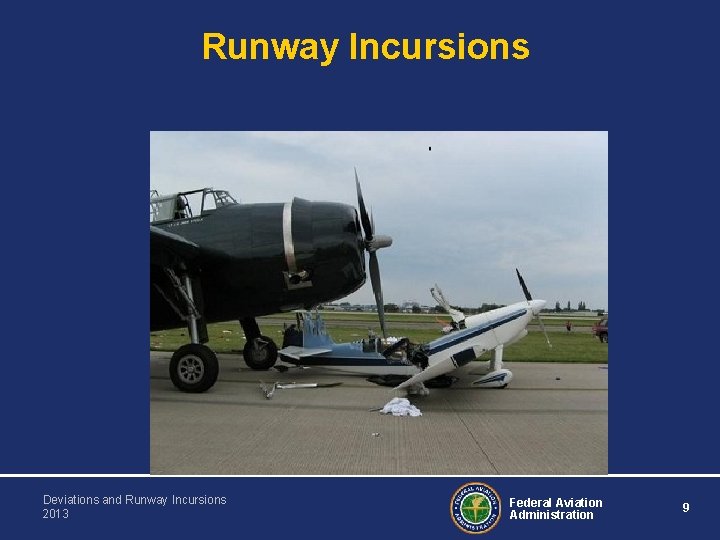 Runway Incursions

Deviations and Runway Incursions
2013

FEDERAL AVIATION ADMINISTRATION

Federal Aviation Administration

9